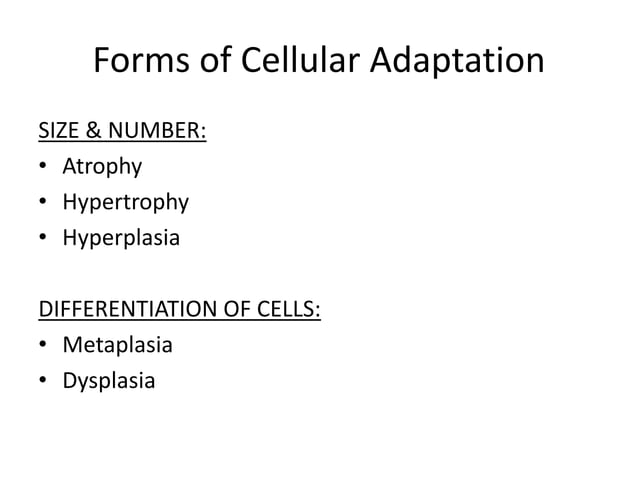 Forms of Cellular Adaptation

SIZE & NUMBER:
• Atrophy
• Hypertrophy
• Hyperplasia

DIFFERENTIATION OF CELLS:
• Metaplasia
• Dysplasia